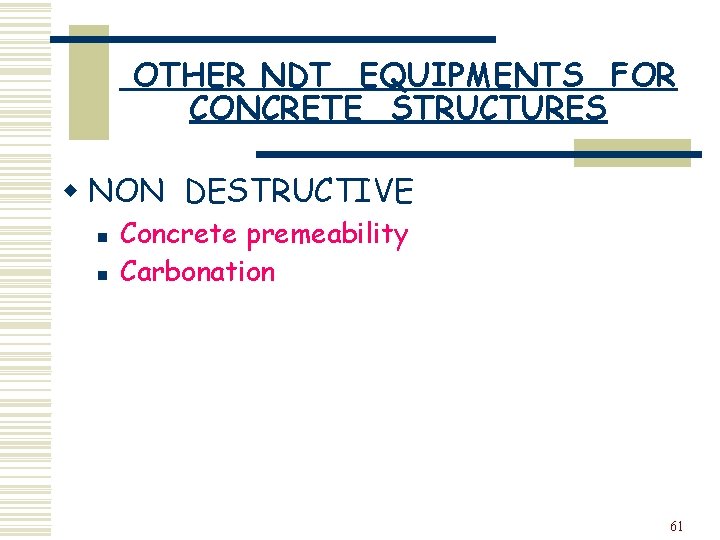 OTHER NDT EQUIPMENTS FOR CONCRETE STRUCTURES

NON DESTRUCTIVE

Concrete premeability
Carbonation

61